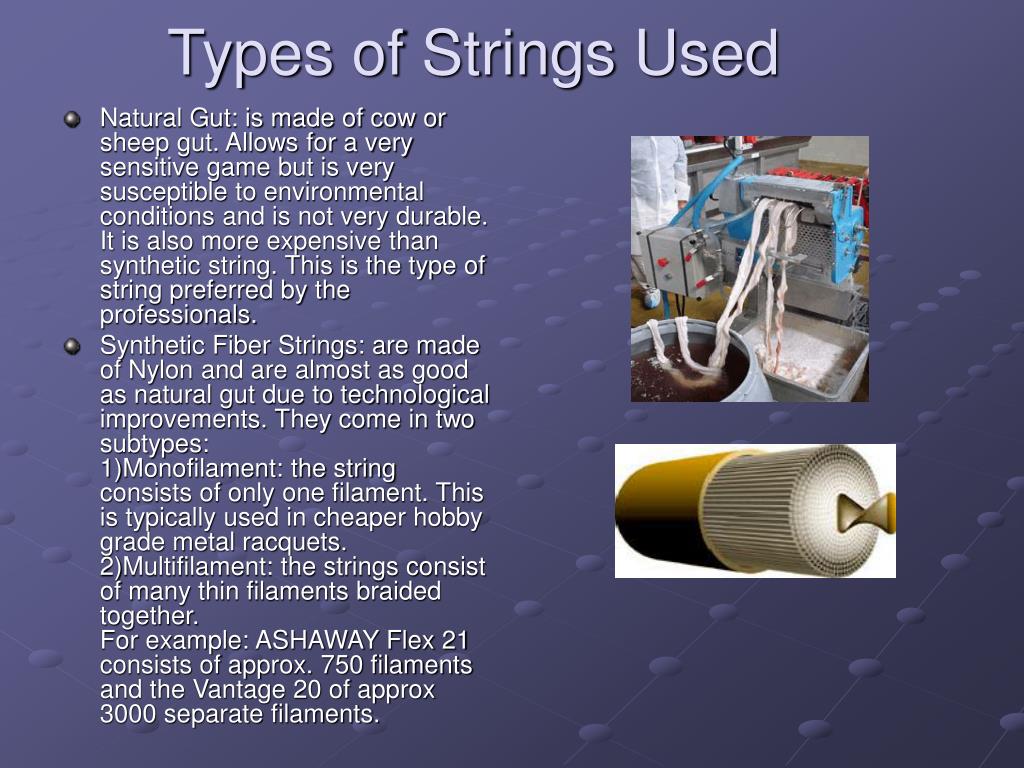 Types of Strings Used

Natural Gut: is made of cow or sheep gut. Allows for a very sensitive game but is very susceptible to environmental conditions and is not very durable. It is also more expensive than synthetic string. This is the type of string preferred by the professionals.

Synthetic Fiber Strings: are made of Nylon and are almost as good as natural gut due to technological improvements. They come in two subtypes:
1)Monofilament: the string consists of only one filament. This is typically used in cheaper hobby grade metal racquets.
2)Multifilament: the strings consist of many thin filaments braided together.
For example: ASHAWAY Flex 21 consists of approx. 750 filaments and the Vantage 20 of approx 3000 separate filaments.